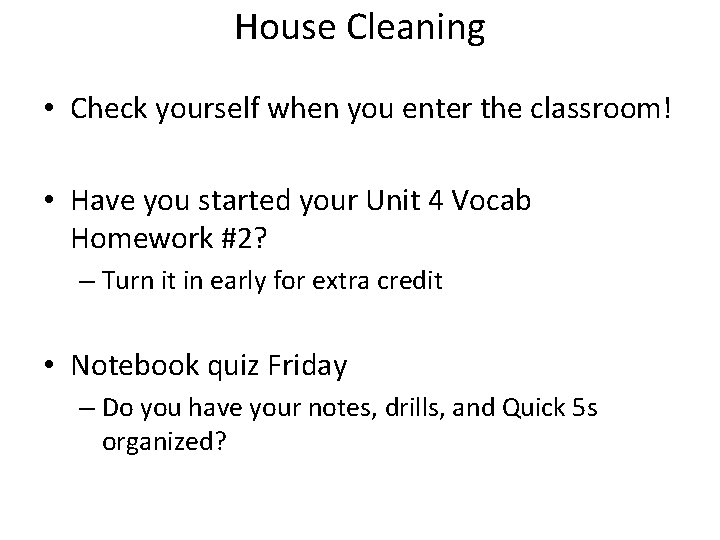 House Cleaning

• Check yourself when you enter the classroom!

• Have you started your Unit 4 Vocab Homework #2?
– Turn it in early for extra credit

• Notebook quiz Friday
– Do you have your notes, drills, and Quick 5s organized?